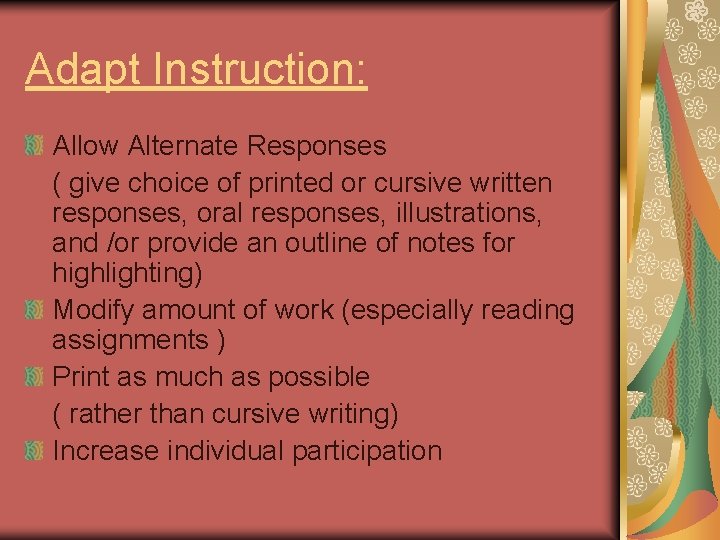 Adapt Instruction:

Allow Alternate Responses
( give choice of printed or cursive written responses, oral responses, illustrations, and /or provide an outline of notes for highlighting)

Modify amount of work (especially reading assignments )

Print as much as possible
( rather than cursive writing)

Increase individual participation